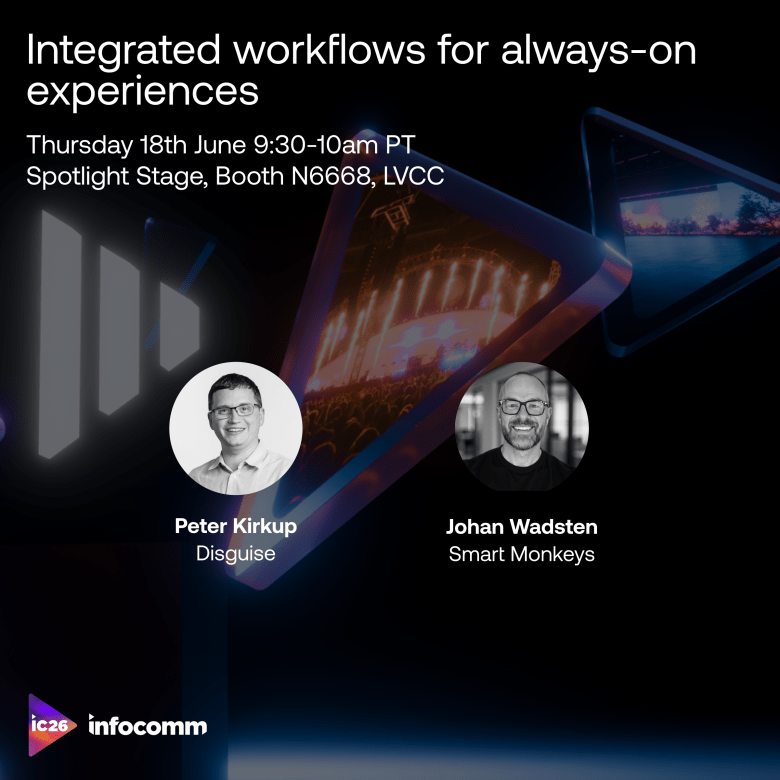 Integrated workflows for always-on experiences

Thursday 18th June 9:30-10am PT
Spotlight Stage, Booth N6668, LVCC

Peter Kirkup
Disguise

Johan Wadsten
Smart Monkeys

ic26 infocomm